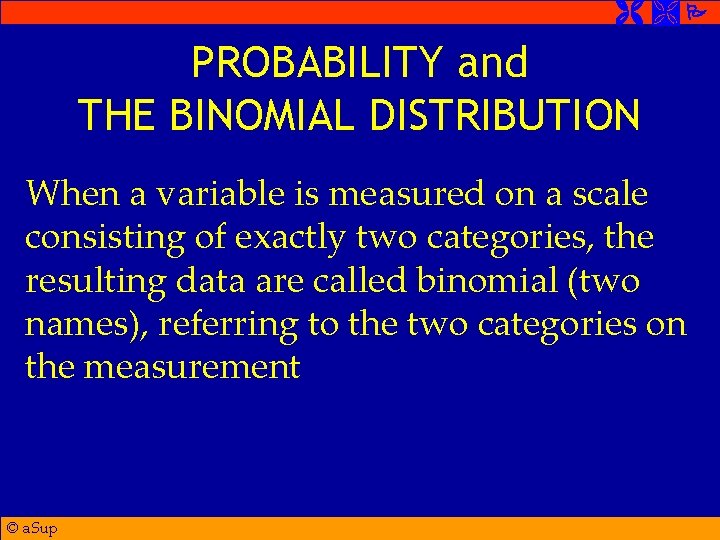 PROBABILITY and
THE BINOMIAL DISTRIBUTION

When a variable is measured on a scale consisting of exactly two categories, the resulting data are called binomial (two names), referring to the two categories on the measurement

© aSup